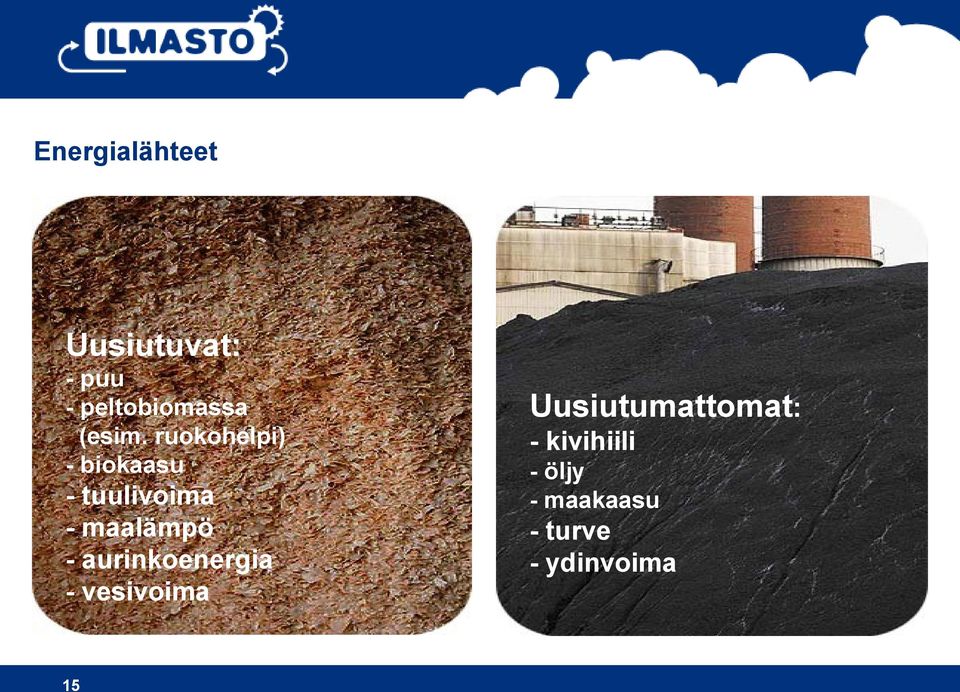 ILMASTO

Energialähteet

Uusiutuvat:
- puu
- peltobiomassa (esim. ruokohelpi)
- biokaasu
- tuulivoima
- maalämpö
- aurinkoenergia
- vesivoima

Uusiutumattomat:
- kivihiili
- öljy
- maakaasu
- turve
- ydinvoima

15